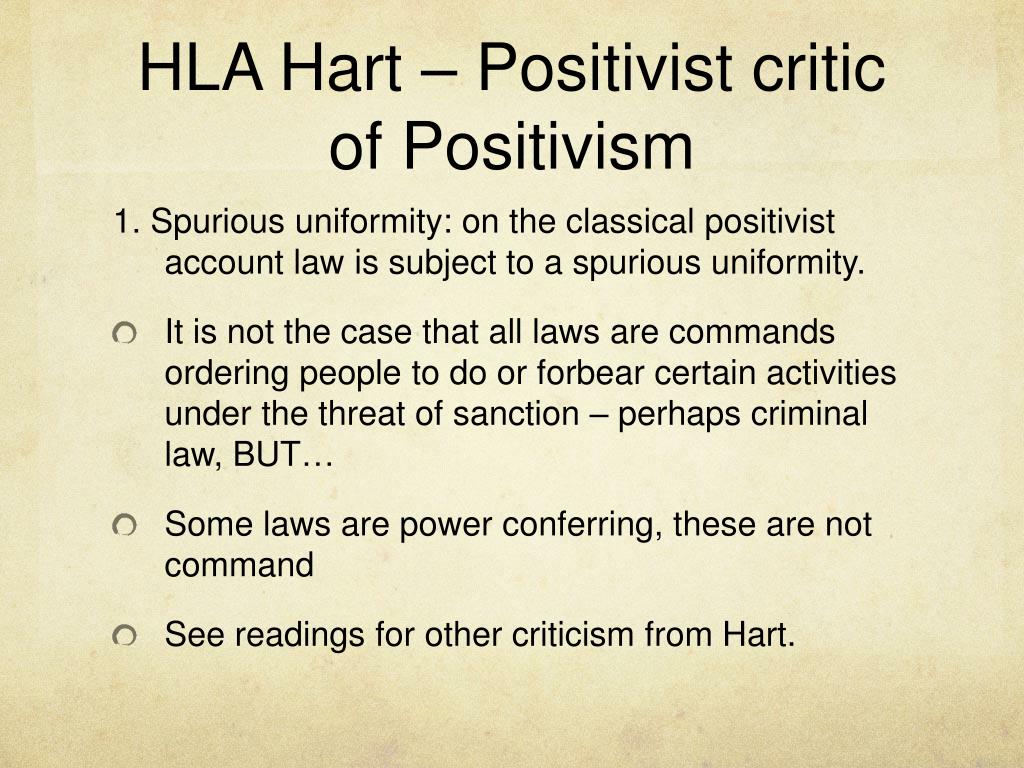 HLA Hart – Positivist critic of Positivism

1. Spurious uniformity: on the classical positivist account law is subject to a spurious uniformity.

It is not the case that all laws are commands ordering people to do or forbear certain activities under the threat of sanction – perhaps criminal law, BUT…

Some laws are power conferring, these are not command

See readings for other criticism from Hart.